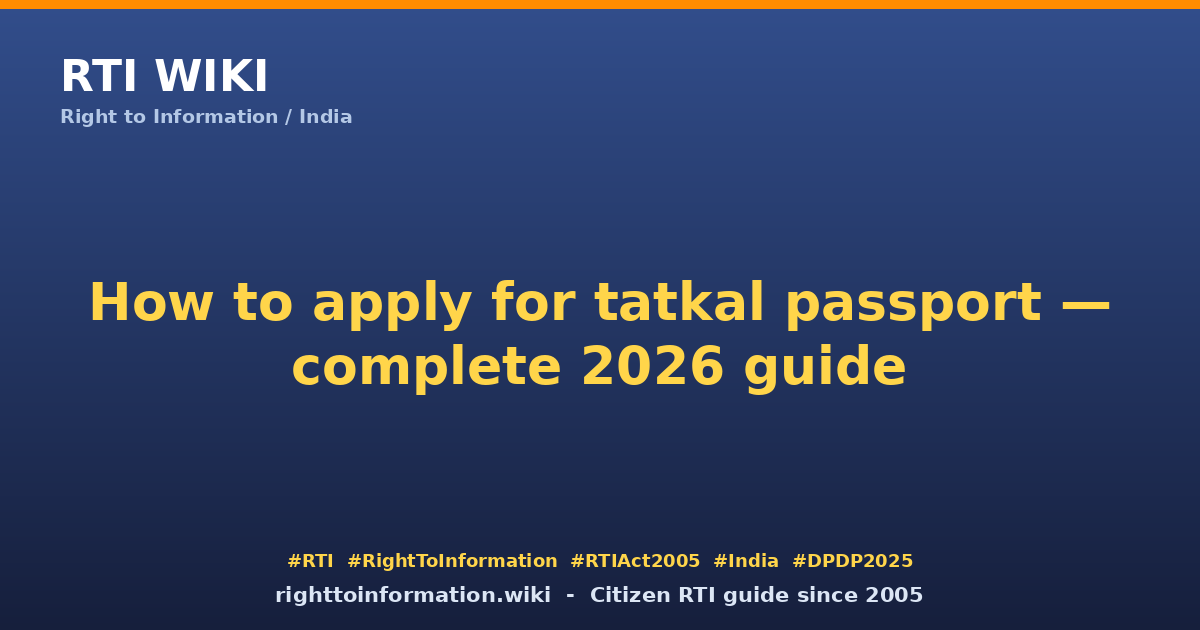 RTI WIKI
Right to Information / India

How to apply for tatkal passport — complete 2026 guide

#RTI #RightToInformation #RTIAct2005 #India #DPDP2025
righttoinformation.wiki - Citizen RTI guide since 2005